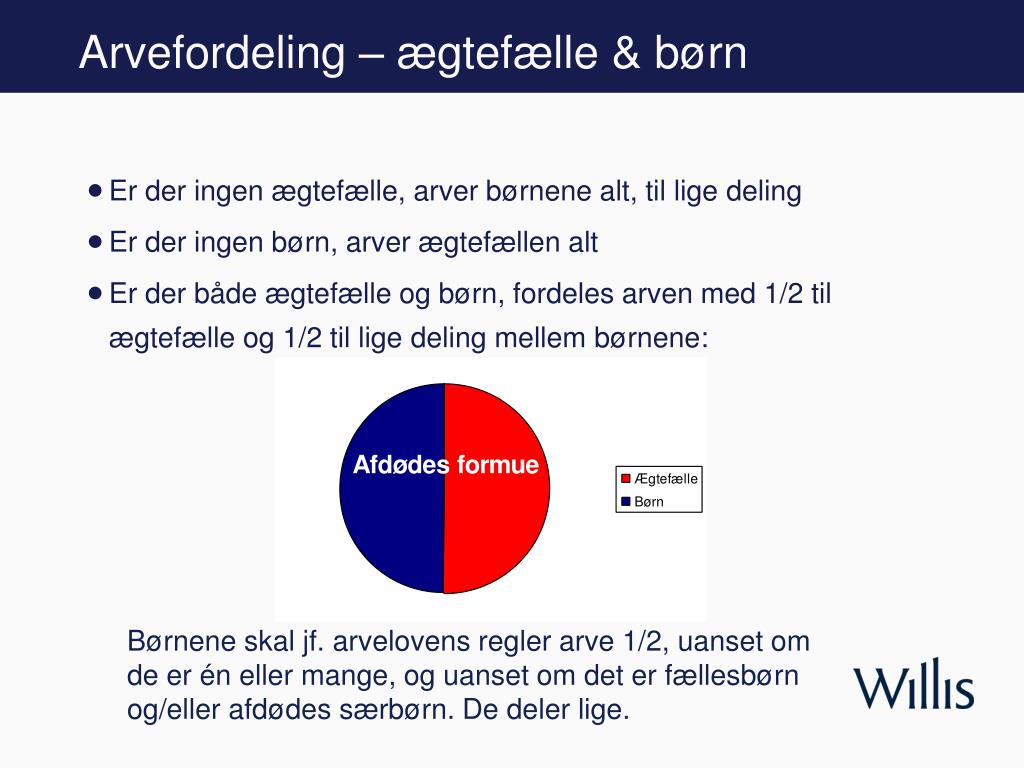 Arvefordeling – ægtefælle & børn

• Er der ingen ægtefælle, arver børnene alt, til lige deling
• Er der ingen børn, arver ægtefællen alt
• Er der både ægtefælle og børn, fordeles arven med 1/2 til ægtefælle og 1/2 til lige deling mellem børnene:

Afdødes formue

Ægtefælle
Børn

Børnene skal jf. arvelovens regler arve 1/2, uanset om de er én eller mange, og uanset om det er fællesbørn og/eller afdødes særbørn. De deler lige.

Willis